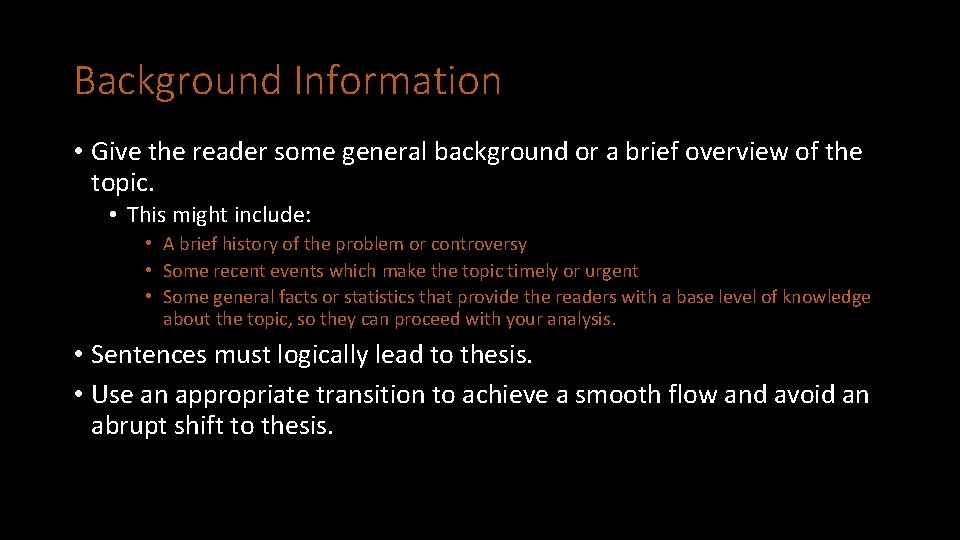 Background Information

• Give the reader some general background or a brief overview of the topic.
• This might include:
• A brief history of the problem or controversy
• Some recent events which make the topic timely or urgent
• Some general facts or statistics that provide the readers with a base level of knowledge about the topic, so they can proceed with your analysis.

• Sentences must logically lead to thesis.
• Use an appropriate transition to achieve a smooth flow and avoid an abrupt shift to thesis.